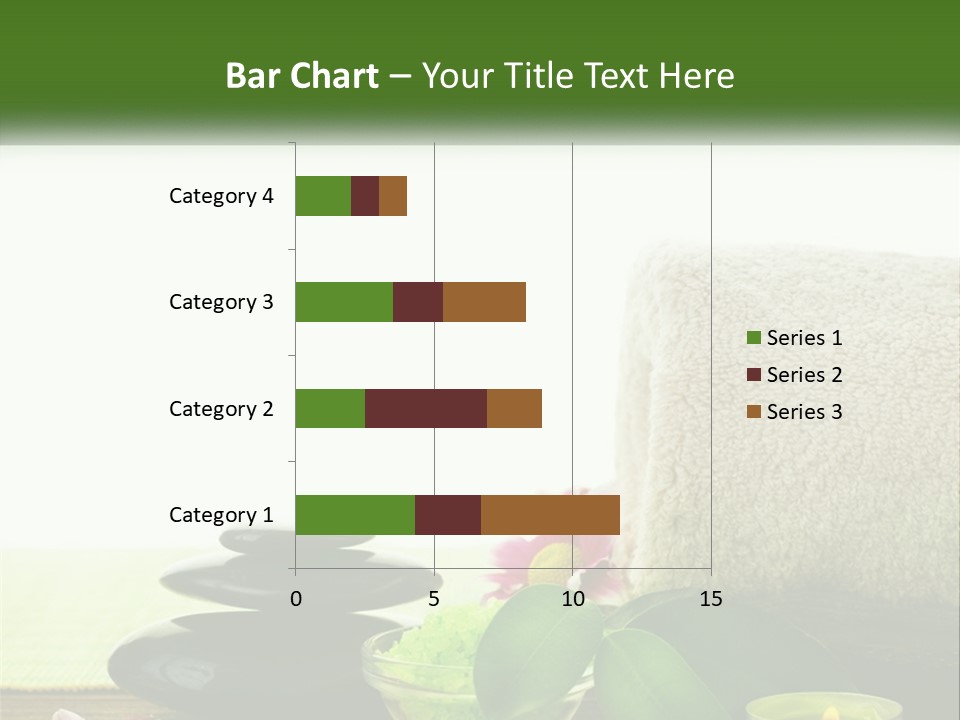 Bar Chart – Your Title Text Here

Category 4
Category 3
Category 2
Category 1

0
5
10
15

Series 1
Series 2
Series 3